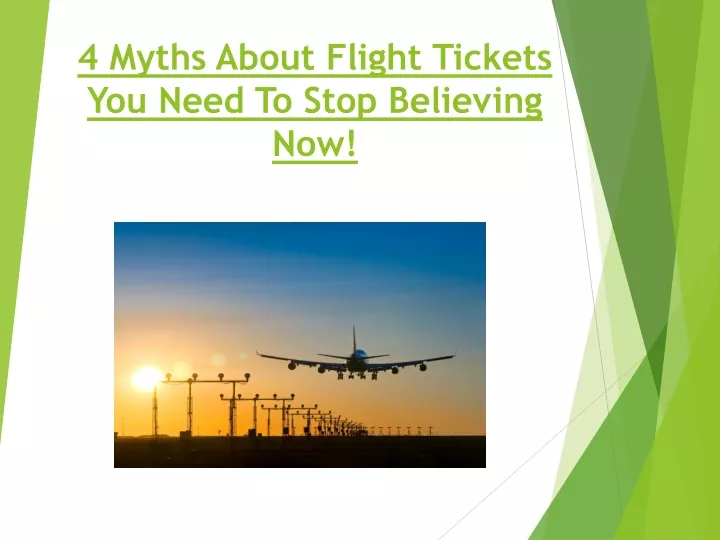 4 Myths About Flight Tickets You Need To Stop Believing Now!